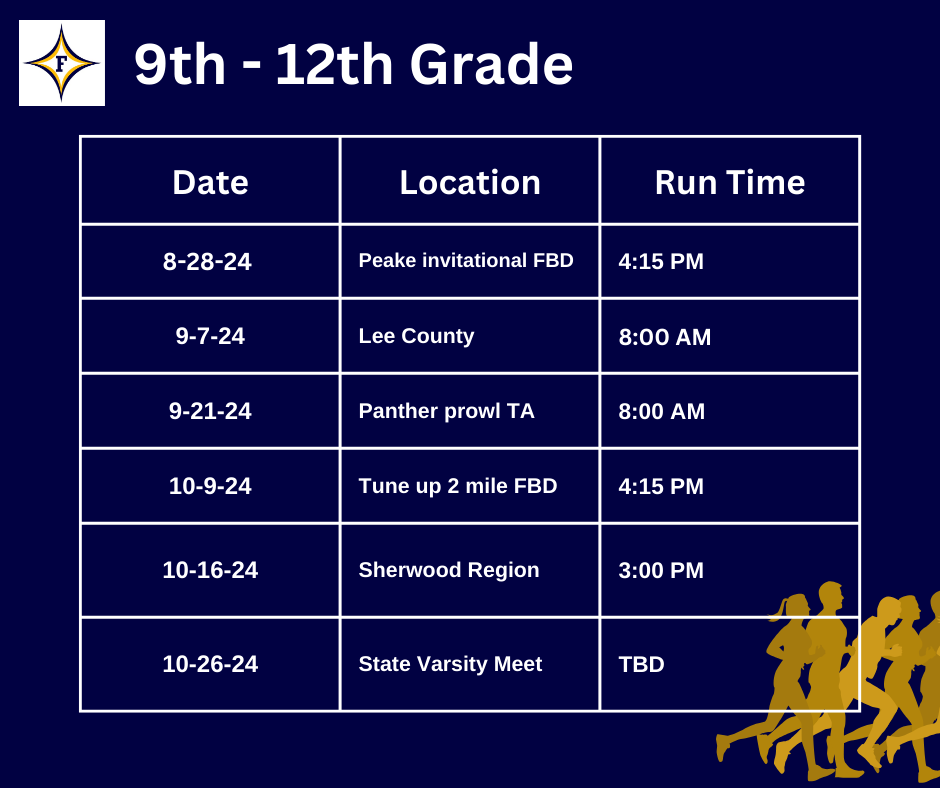 F

9th - 12th Grade

| Date | Location | Run Time |
|---|---|---|
| 8-28-24 | Peake invitational FBD | 4:15 PM |
| 9-7-24 | Lee County | 8:00 AM |
| 9-21-24 | Panther prowl TA | 8:00 AM |
| 10-9-24 | Tune up 2 mile FBD | 4:15 PM |
| 10-16-24 | Sherwood Region | 3:00 PM |
| 10-26-24 | State Varsity Meet | TBD |